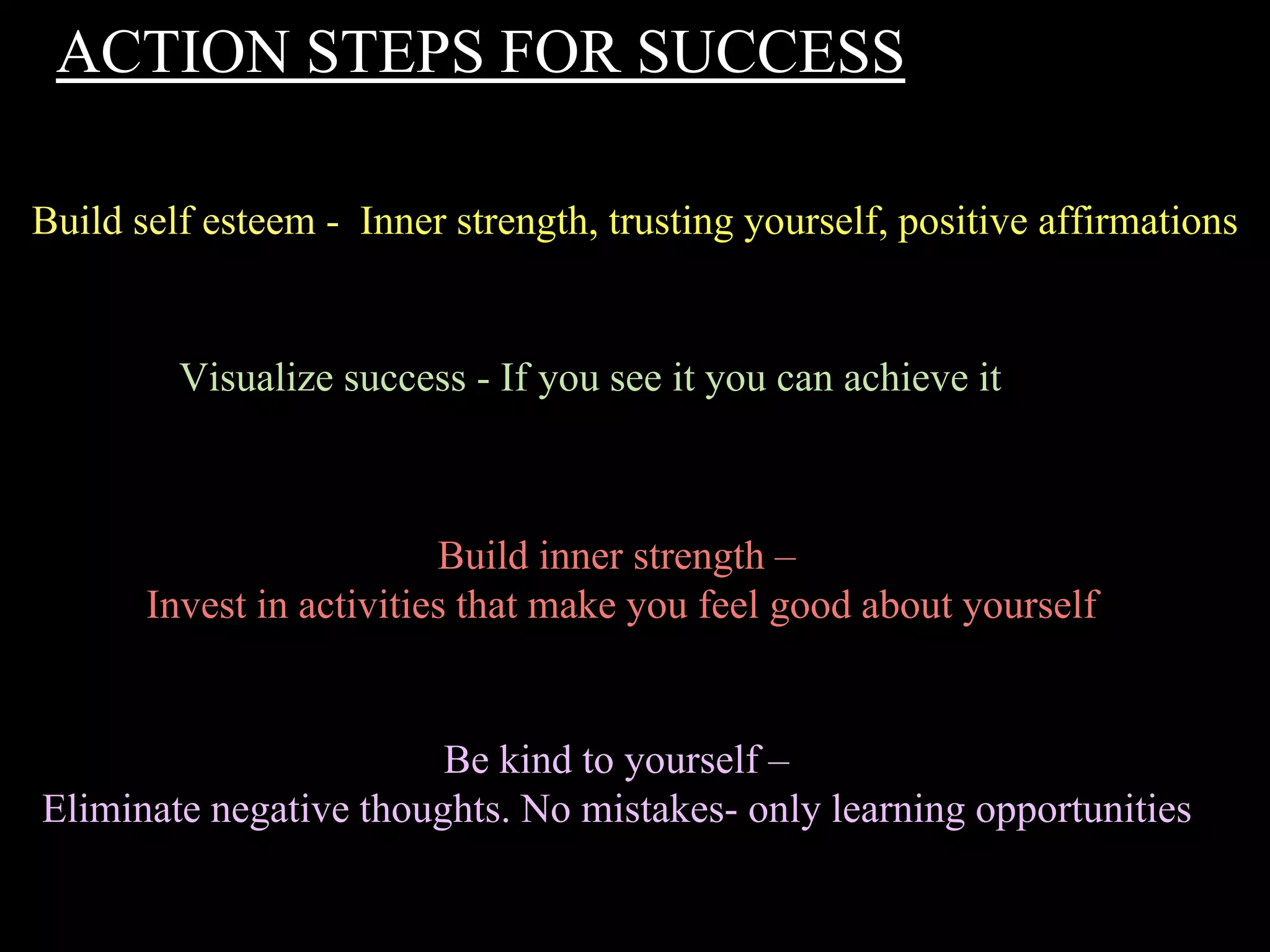 ACTION STEPS FOR SUCCESS

Build self esteem - Inner strength, trusting yourself, positive affirmations

Visualize success - If you see it you can achieve it

Build inner strength –
Invest in activities that make you feel good about yourself

Be kind to yourself –
Eliminate negative thoughts. No mistakes- only learning opportunities